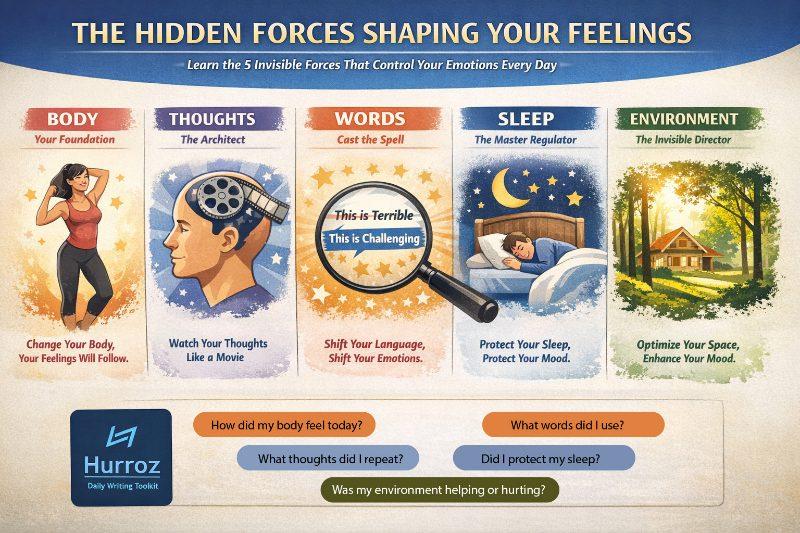 THE HIDDEN FORCES SHAPING YOUR FEELINGS

Learn the 5 Invisible Forces That Control Your Emotions Every Day

BODY
Your Foundation
Change Your Body, Your Feelings Will Follow.

THOUGHTS
The Architect
Watch Your Thoughts Like a Movie

WORDS
Cast the Spell
This is Terrible
This is Challenging
Shift Your Language, Shift Your Emotions.

SLEEP
The Master Regulator
Protect Your Sleep, Protect Your Mood.

ENVIRONMENT
The Invisible Director
Optimize Your Space, Enhance Your Mood.

Hurroz
Daily Writing Toolkit

How did my body feel today?
What words did I use?
What thoughts did I repeat?
Did I protect my sleep?
Was my environment helping or hurting?